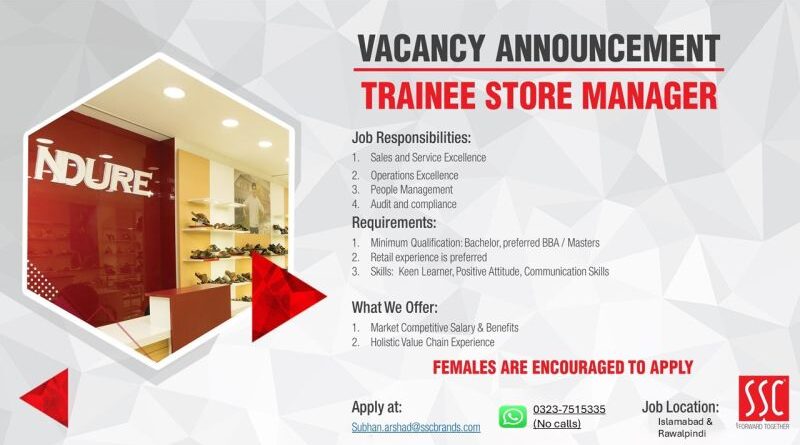 NDURE

VACANCY ANNOUNCEMENT

TRAINEE STORE MANAGER

Job Responsibilities:

1. Sales and Service Excellence
2. Operations Excellence
3. People Management
4. Audit and compliance

Requirements:

1. Minimum Qualification: Bachelor, preferred BBA / Masters
2. Retail experience is preferred
3. Skills: Keen Learner, Positive Attitude, Communication Skills

What We Offer:

1. Market Competitive Salary & Benefits
2. Holistic Value Chain Experience

FEMALES ARE ENCOURAGED TO APPLY

Apply at:
Subhan.arshad@sscbrands.com

0323-7515335
(No calls)

Job Location:
Islamabad & Rawalpindi

SSC
FORWARD TOGETHER